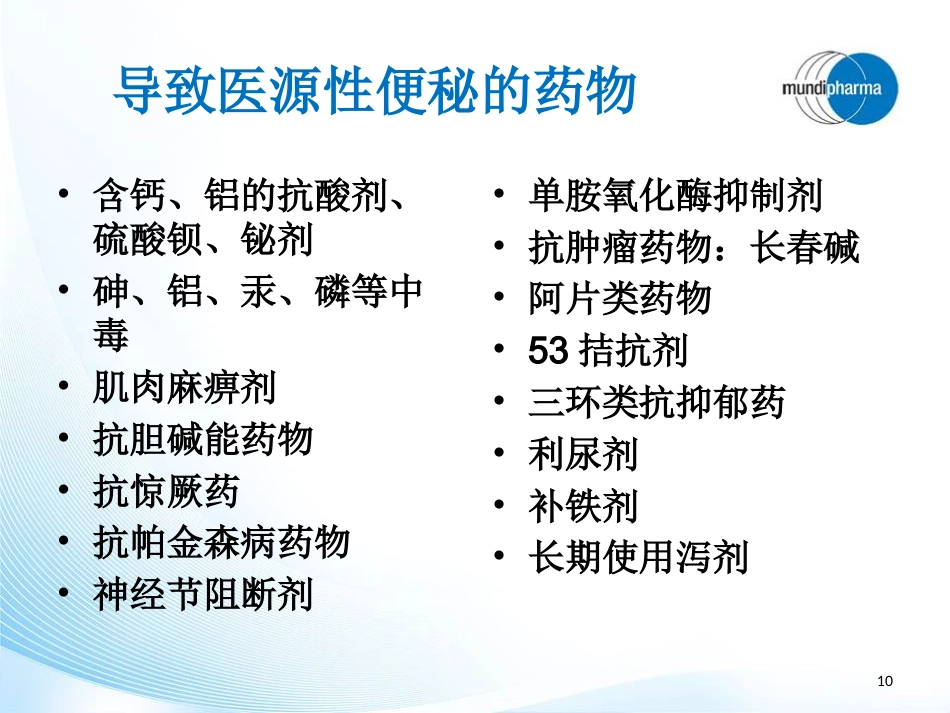 导致医源性便秘的药物

mundipharma

• 含钙、铝的抗酸剂、硫酸钡、铋剂
• 砷、铝、汞、磷等中毒
• 肌肉麻痹剂
• 抗胆碱能药物
• 抗惊厥药
• 抗帕金森病药物
• 神经节阻断剂

• 单胺氧化酶抑制剂
• 抗肿瘤药物：长春碱
• 阿片类药物
• 53 拮抗剂
• 三环类抗抑郁药
• 利尿剂
• 补铁剂
• 长期使用泻剂

10